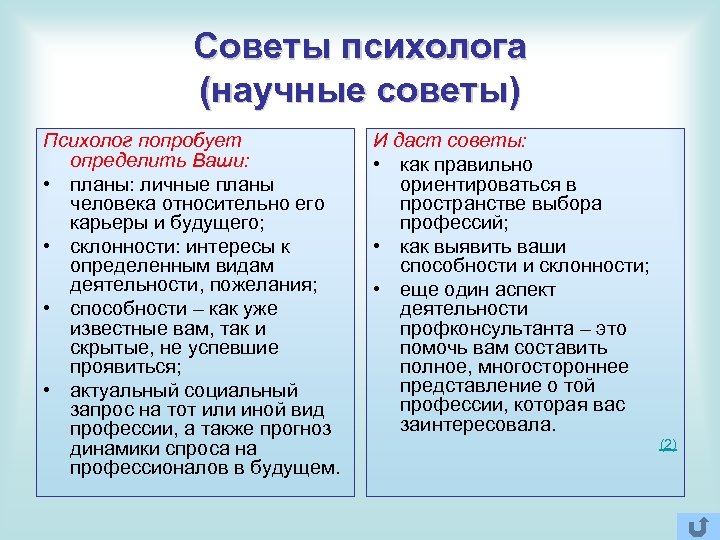 Советы психолога (научные советы)

Психолог попробует определить Ваши:

• планы: личные планы человека относительно его карьеры и будущего;
• склонности: интересы к определенным видам деятельности, пожелания;
• способности – как уже известные вам, так и скрытые, не успевшие проявиться;
• актуальный социальный запрос на тот или иной вид профессии, а также прогноз динамики спроса на профессионалов в будущем.

И даст советы:

• как правильно ориентироваться в пространстве выбора профессий;
• как выявить ваши способности и склонности;
• еще один аспект деятельности профконсультанта – это помочь вам составить полное, многостороннее представление о той профессии, которая вас заинтересовала.

(2)